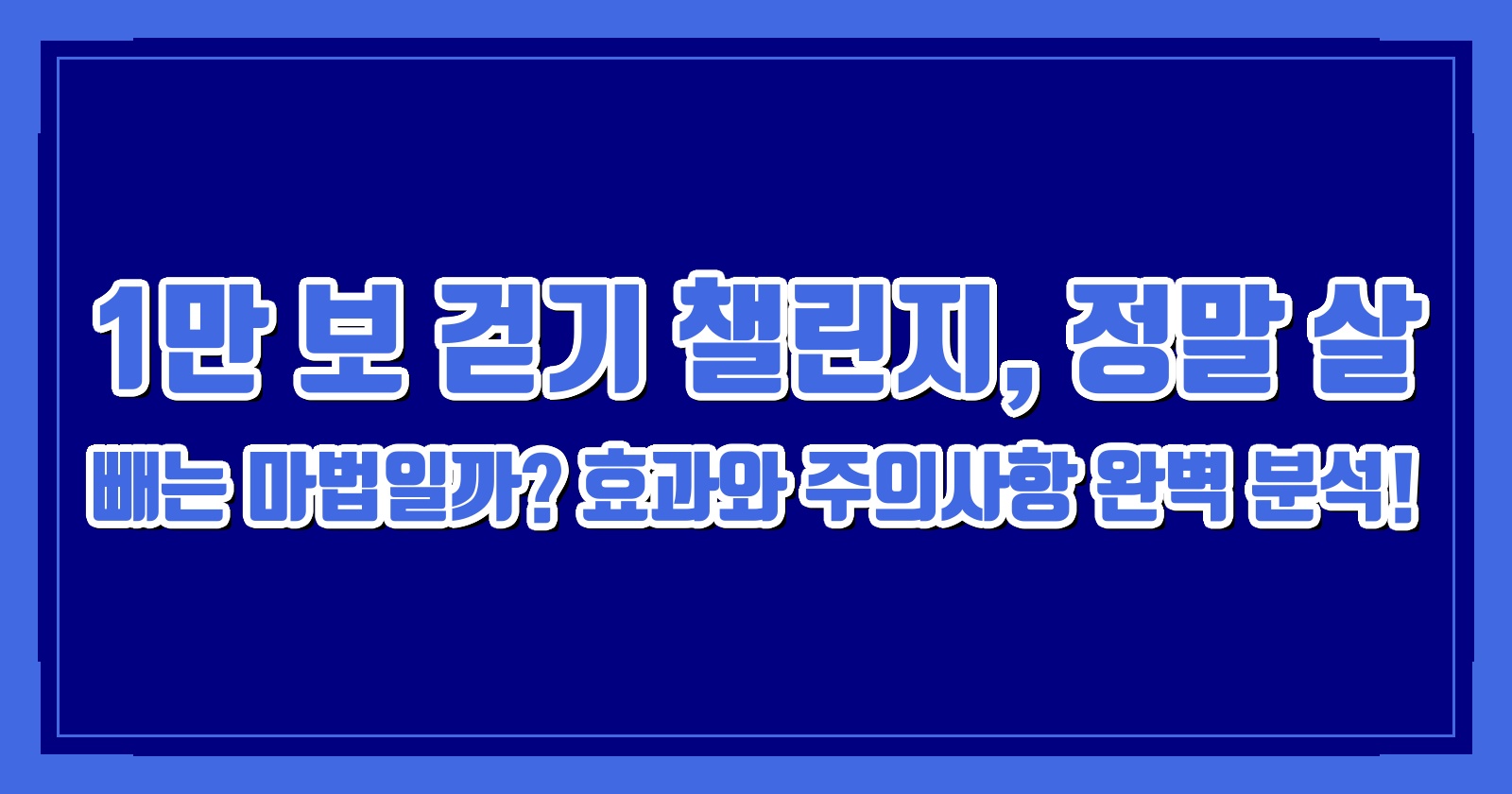 1만 보 걷기 챌린지, 정말 살 빼는 마법일까? 효과와 주의사항 완벽 분석!